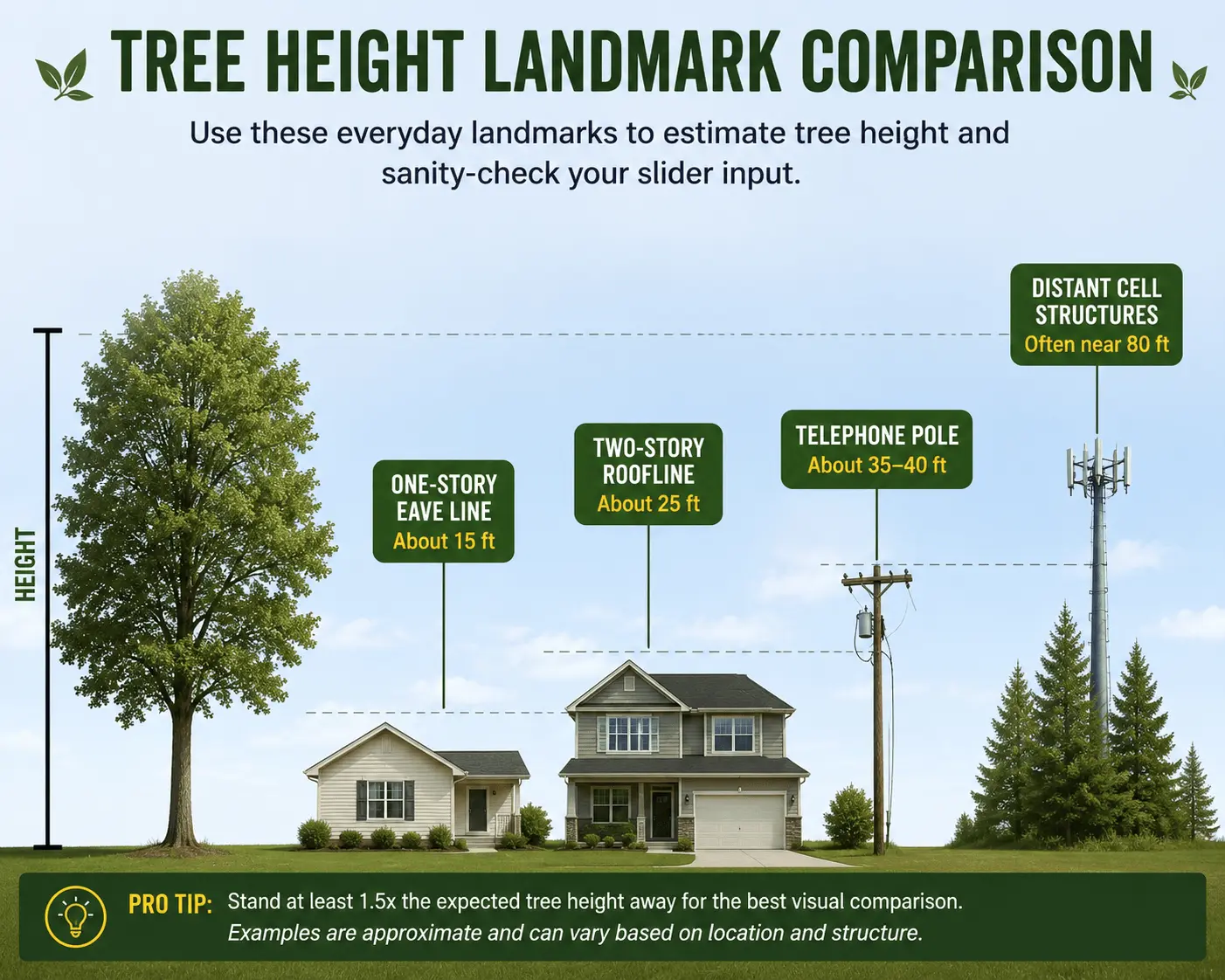 TREE HEIGHT LANDMARK COMPARISON

Use these everyday landmarks to estimate tree height and sanity-check your slider input.

HEIGHT

ONE-STORY EAVE LINE
About 15 ft

TWO-STORY ROOFLINE
About 25 ft

TELEPHONE POLE
About 35–40 ft

DISTANT CELL STRUCTURES
Often near 80 ft

PRO TIP: Stand at least 1.5x the expected tree height away for the best visual comparison.
Examples are approximate and can vary based on location and structure.